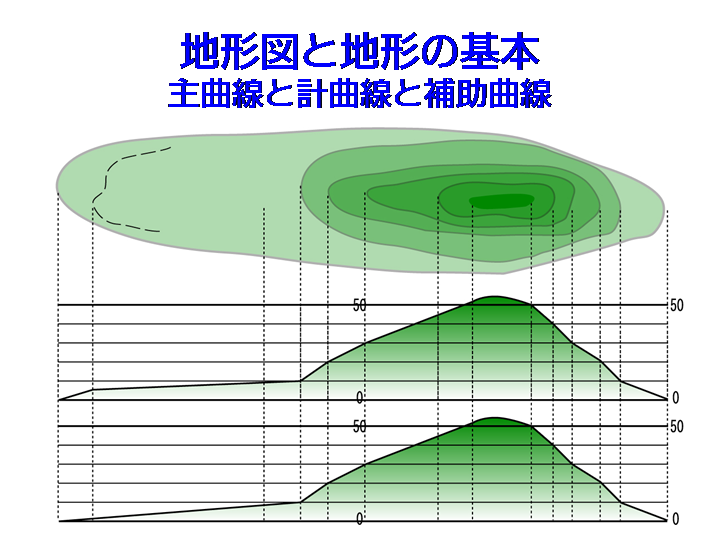 地形図と地形の基本
主曲線と計曲線と補助曲線

50
50
0
0
50
50
0
0